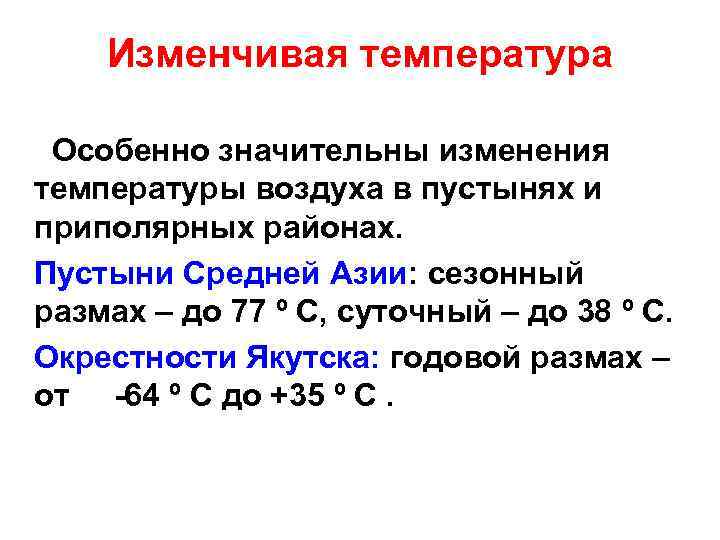 Изменчивая температура

Особенно значительны изменения температуры воздуха в пустынях и приполярных районах.

Пустыни Средней Азии: сезонный размах – до 77 º С, суточный – до 38 º С.

Окрестности Якутска: годовой размах – от -64 º С до +35 º С .